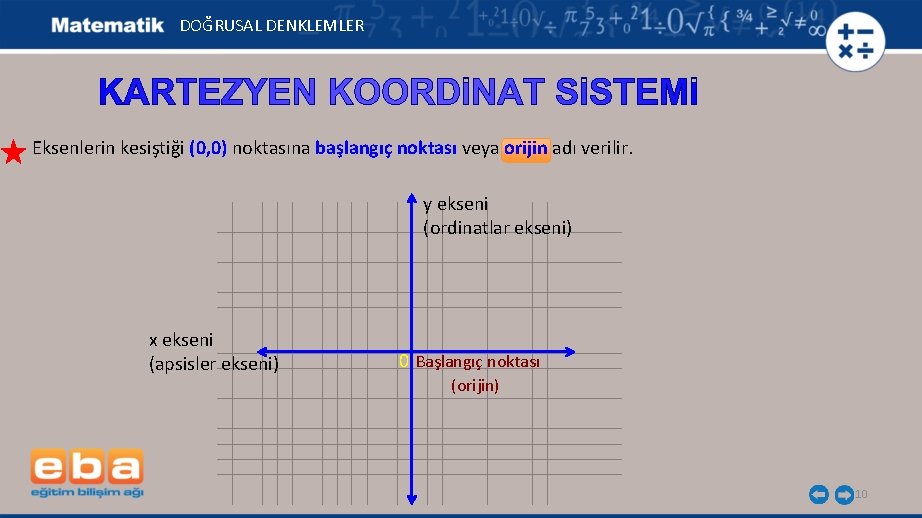 Matematik DOĞRUSAL DENKLEMLER

KARTEZYEN KOORDİNAT SİSTEMİ

Eksenlerin kesiştiği (0,0) noktasına başlangıç noktası veya orijin adı verilir.

y ekseni
(ordinatlar ekseni)

x ekseni
(apsisler ekseni)

0 Başlangıç noktası
(orijin)

eba
eğitim bilişim ağı

10